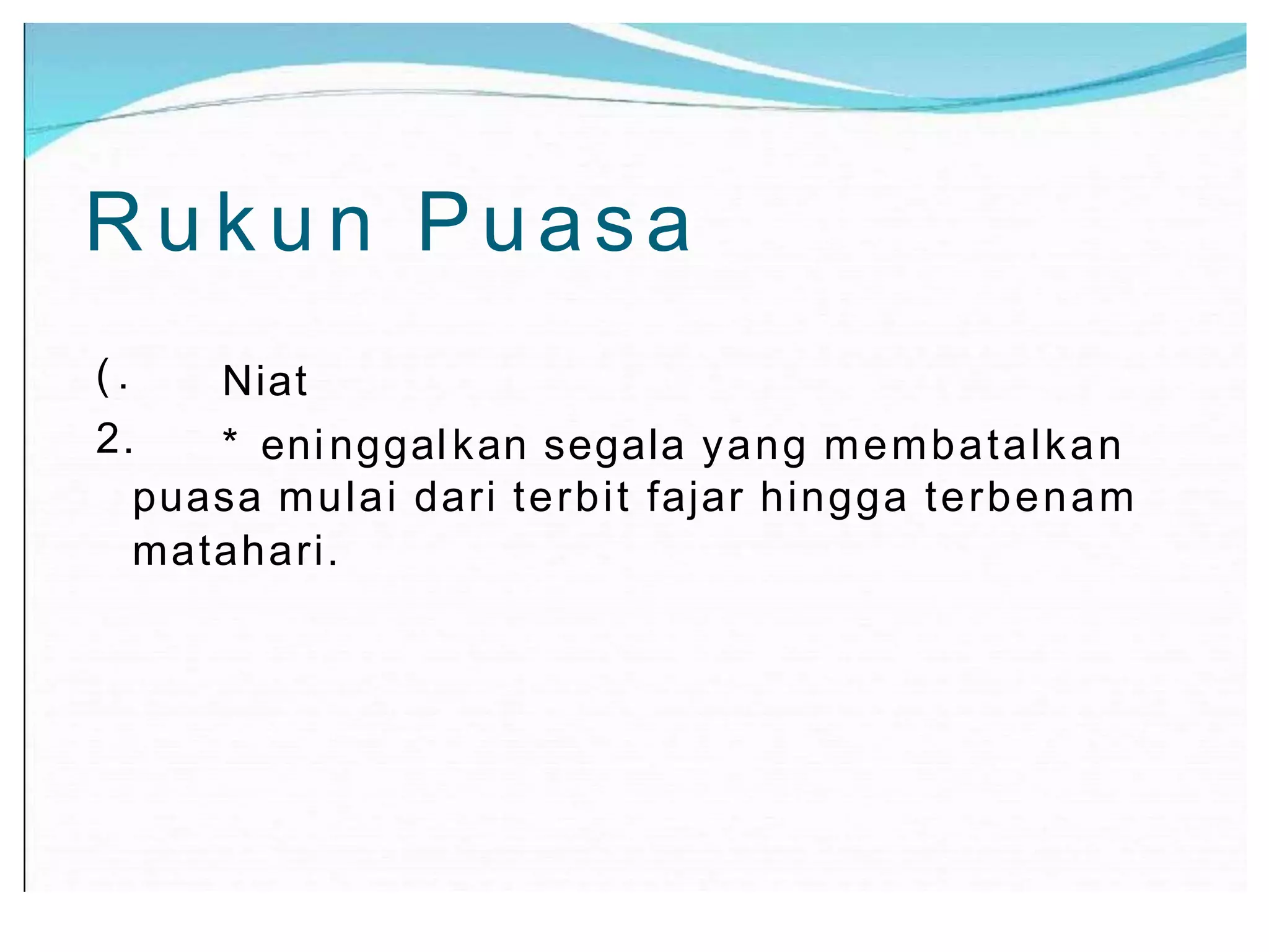 Rukun Puasa

(. Niat

2. * eninggalkan segala yang membatalkan puasa mulai dari terbit fajar hingga terbenam matahari.